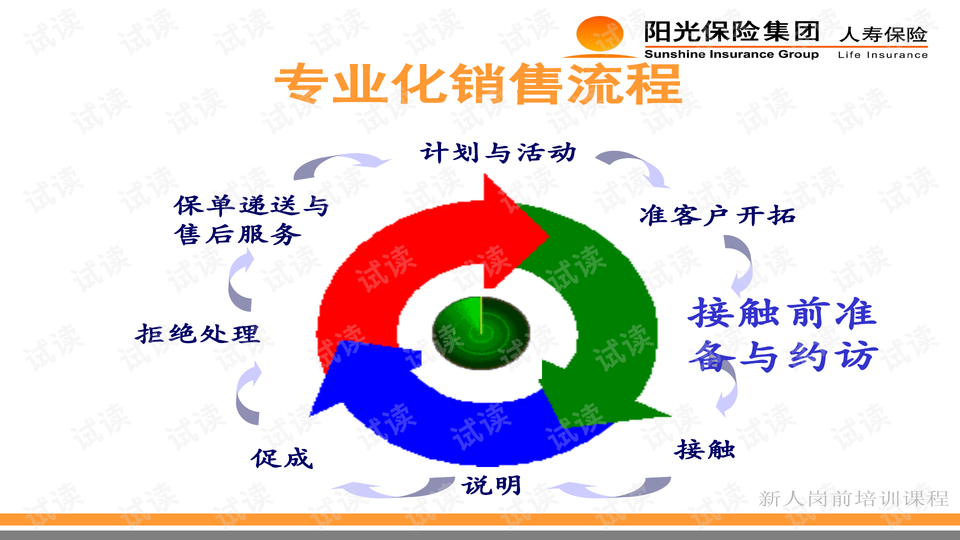 阳光保险集团 人寿保险
Sunshine Insurance Group Life Insurance

专业化销售流程

计划与活动

准客户开拓

接触前准备与约访

接触

说明

促成

拒绝处理

保单递送与售后服务

新人岗前培训课程

试读